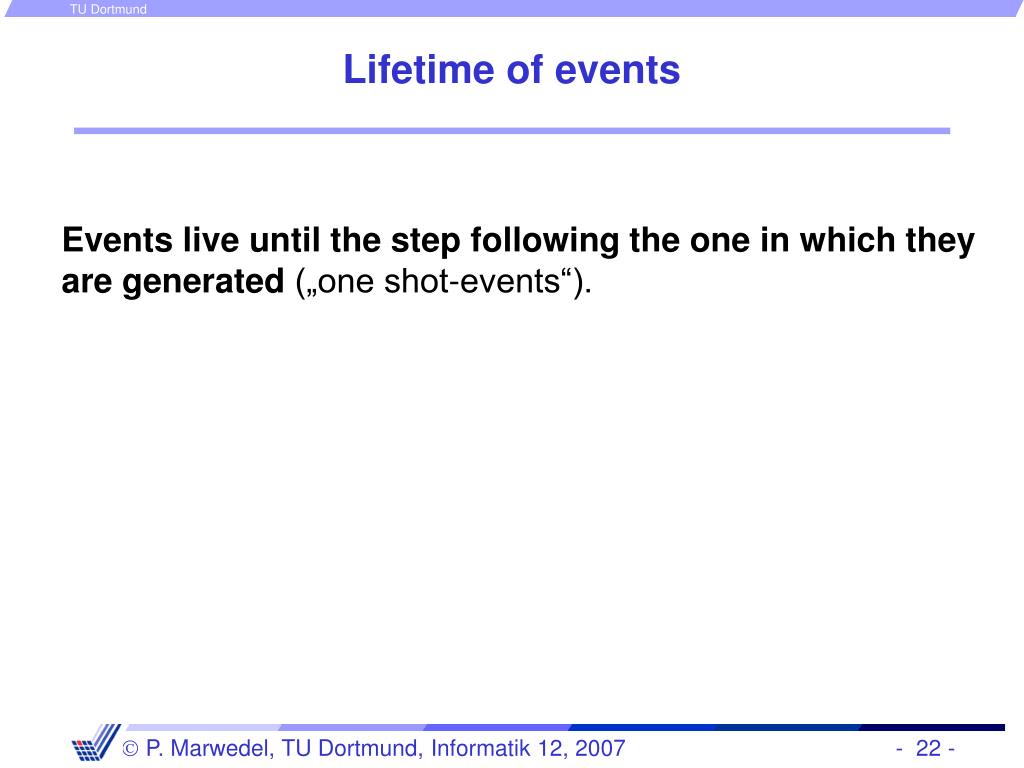 TU Dortmund

Lifetime of events

Events live until the step following the one in which they are generated („one shot-events“).

© P. Marwedel, TU Dortmund, Informatik 12, 2007

- 22 -